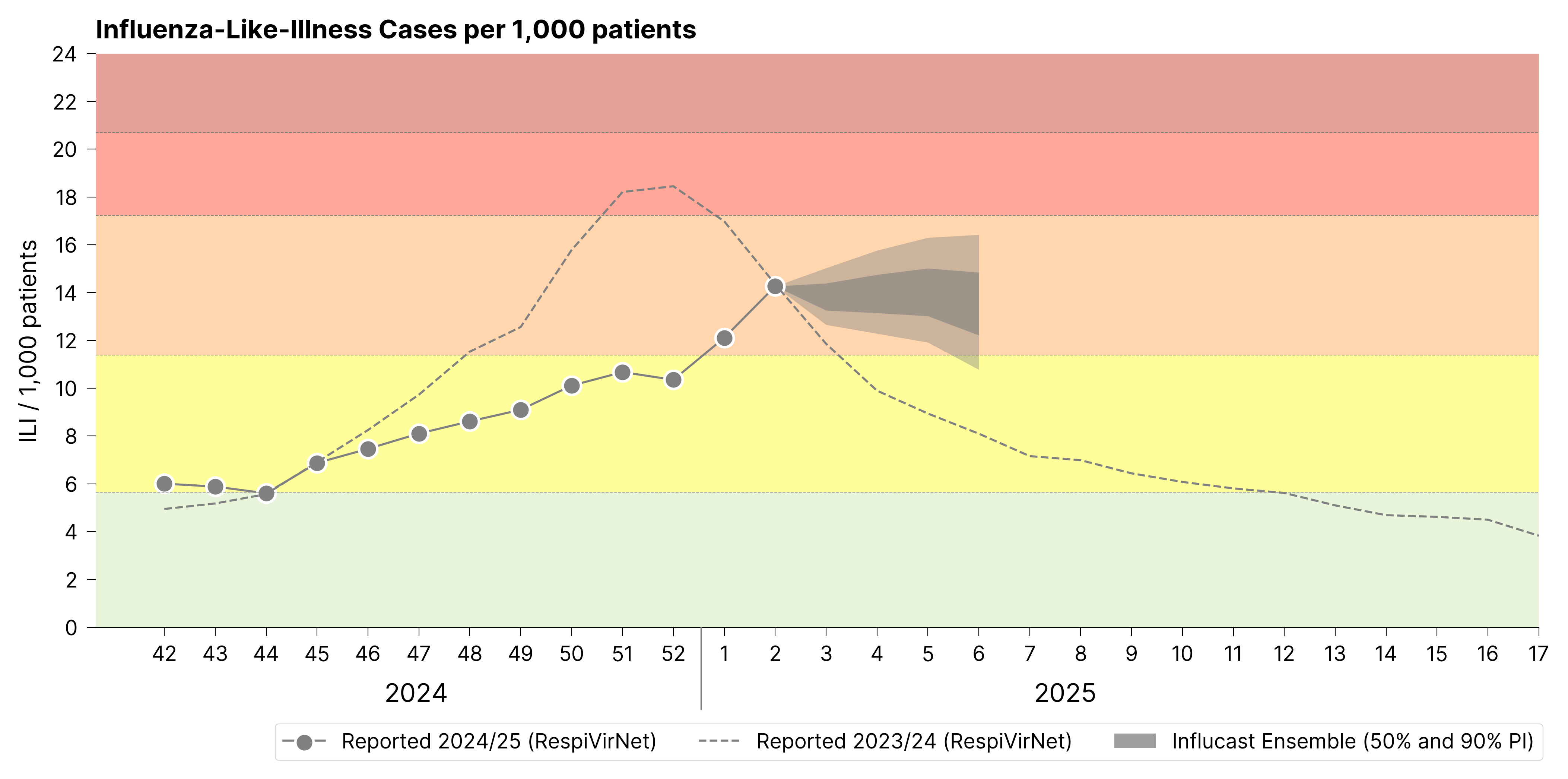 Influenza-Like-Illness Cases per 1,000 patients

ILI / 1,000 patients

24
22
20
18
16
14
12
10
8
6
4
2
0

42 43 44 45 46 47 48 49 50 51 52 1 2 3 4 5 6 7 8 9 10 11 12 13 14 15 16 17

2024
2025

Reported 2024/25 (RespiVirNet)
Reported 2023/24 (RespiVirNet)
Influcast Ensemble (50% and 90% PI)